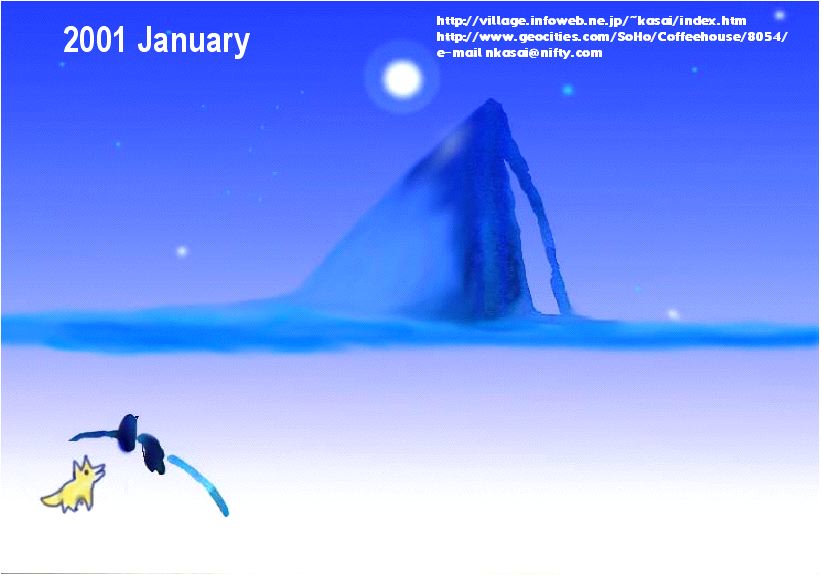 2001 January

http://village.infoweb.ne.jp/~kasai/index.htm
http://www.geocities.com/SoHo/Coffeehouse/8054/
e-mail nkasai@nifty.com